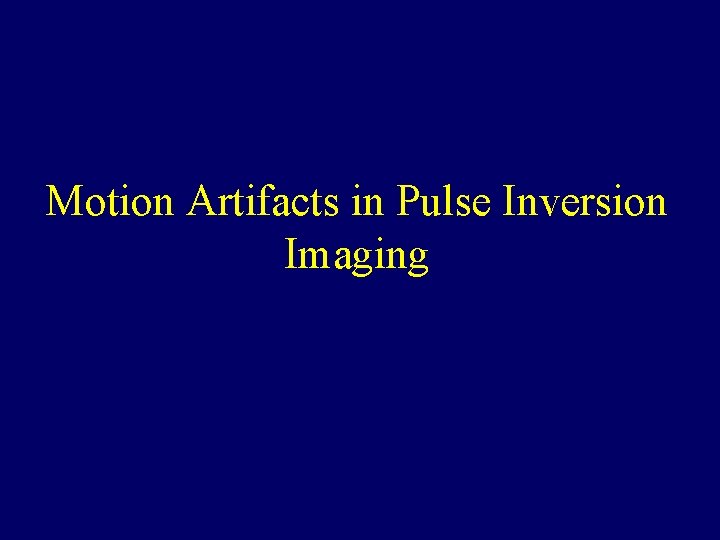 Motion Artifacts in Pulse Inversion Imaging